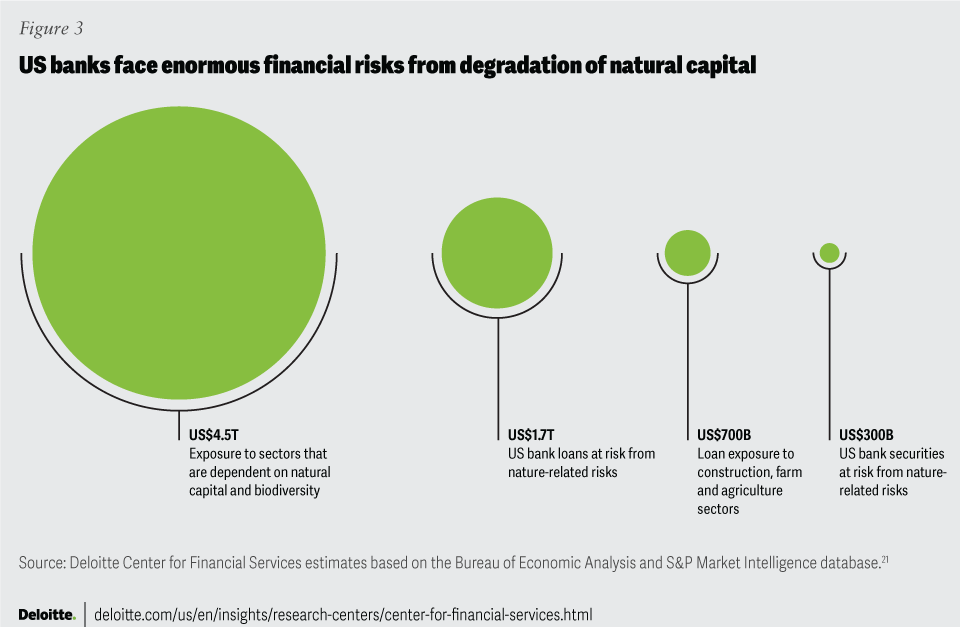 Figure 3

US banks face enormous financial risks from degradation of natural capital

US$4.5T
Exposure to sectors that are dependent on natural capital and biodiversity

US$1.7T
US bank loans at risk from nature-related risks

US$700B
Loan exposure to construction, farm and agriculture sectors

US$300B
US bank securities at risk from nature-related risks

Source: Deloitte Center for Financial Services estimates based on the Bureau of Economic Analysis and S&P Market Intelligence database.$^{21}$

Deloitte. | deloitte.com/us/en/insights/research-centers/center-for-financial-services.html